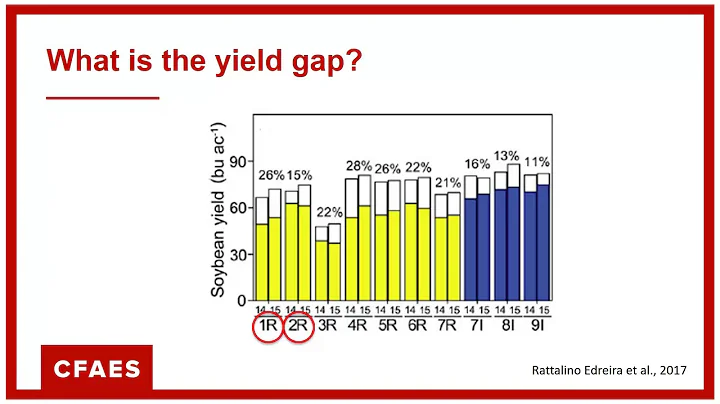 What is the yield gap?

Soybean yield (bu ac$^{-1}$)

90
60
30
0

26% 15% 22% 28% 26% 22% 21% 16% 13% 11%

14 15 14 15 14 15 14 15 14 15 14 15 14 15 14 15 14 15 14 15

1R 2R 3R 4R 5R 6R 7R 7I 8I 9I

CFAES

Rattalino Edreira et al., 2017